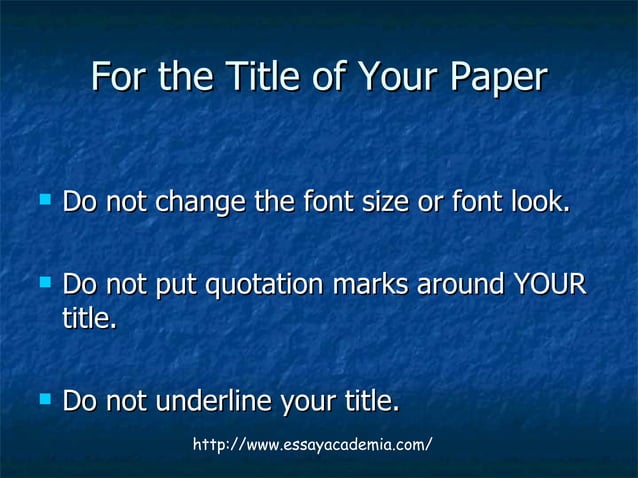 For the Title of Your Paper

- Do not change the font size or font look.

- Do not put quotation marks around YOUR title.

- Do not underline your title.

http://www.essayacademia.com/